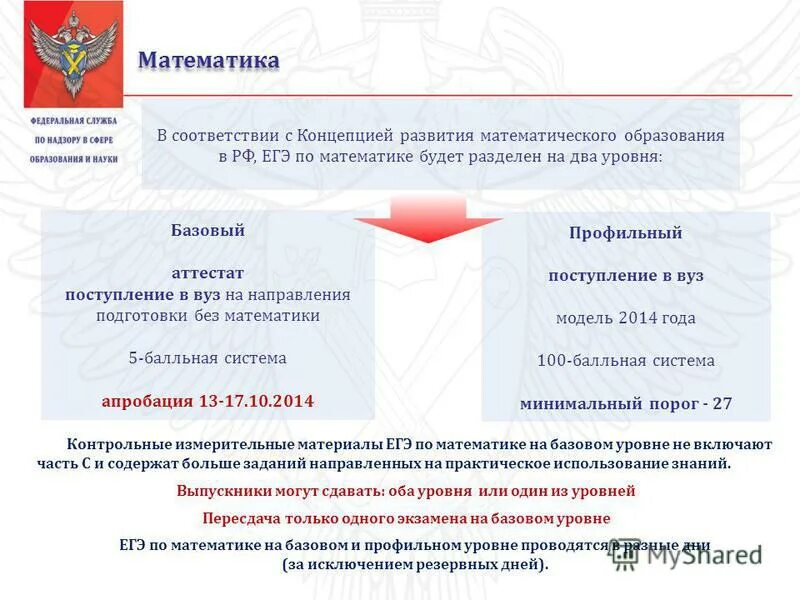 ФЕДЕРАЛЬНАЯ СЛУЖБА ПО НАДЗОРУ В СФЕРЕ ОБРАЗОВАНИЯ И НАУКИ

Математика

В соответствии с Концепцией развития математического образования в РФ, ЕГЭ по математике будет разделен на два уровня:

Базовый

аттестат
поступление в вуз на направления подготовки без математики

5-балльная система

апробация 13-17.10.2014

Профильный

поступление в вуз

модель 2014 года

100-балльная система

минимальный порог - 27

Контрольные измерительные материалы ЕГЭ по математике на базовом уровне не включают часть С и содержат больше заданий направленных на практическое использование знаний.

Выпускники могут сдавать: оба уровня или один из уровней

Пересдача только одного экзамена на базовом уровне

ЕГЭ по математике на базовом и профильном уровне проводятся в разные дни (за исключением резервных дней).

MyShared